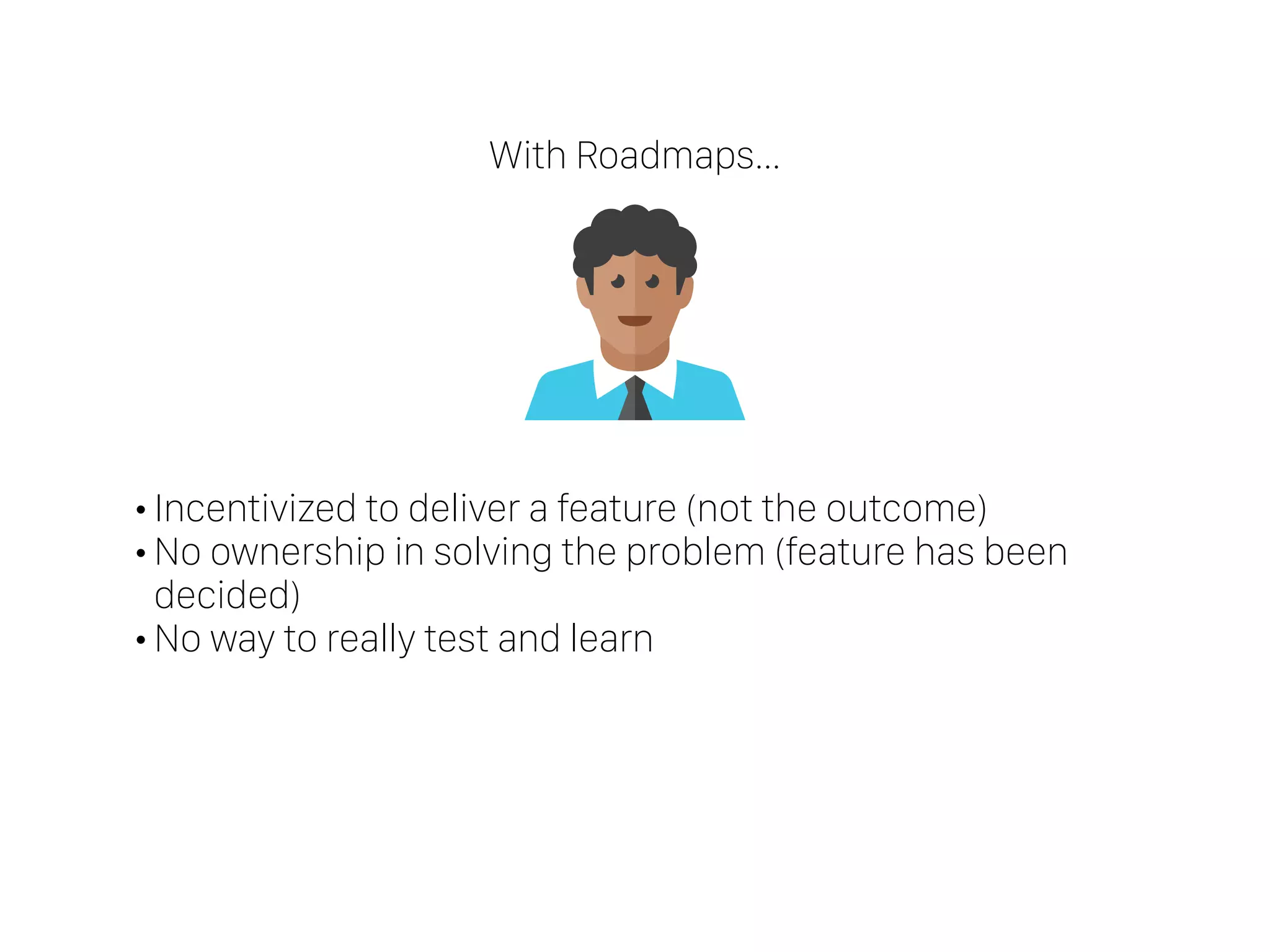 With Roadmaps...

• Incentivized to deliver a feature (not the outcome)
• No ownership in solving the problem (feature has been decided)
• No way to really test and learn